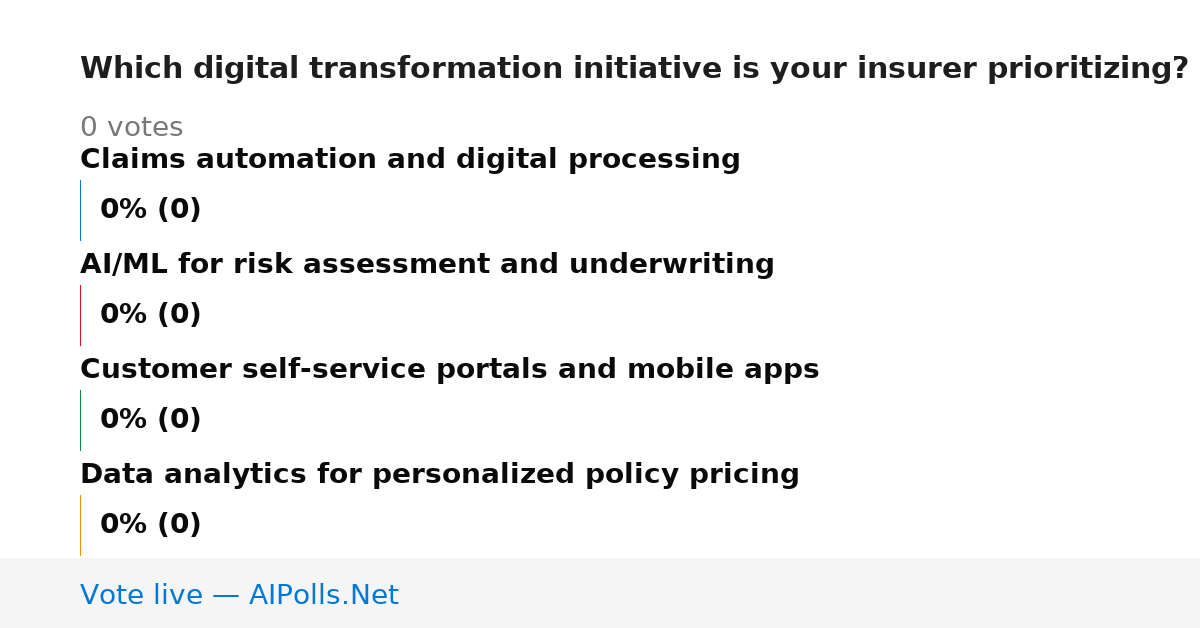 Which digital transformation initiative is your insurer prioritizing?

0 votes

Claims automation and digital processing

0% (0)

AI/ML for risk assessment and underwriting

0% (0)

Customer self-service portals and mobile apps

0% (0)

Data analytics for personalized policy pricing

0% (0)

Vote live — AIPolls.Net